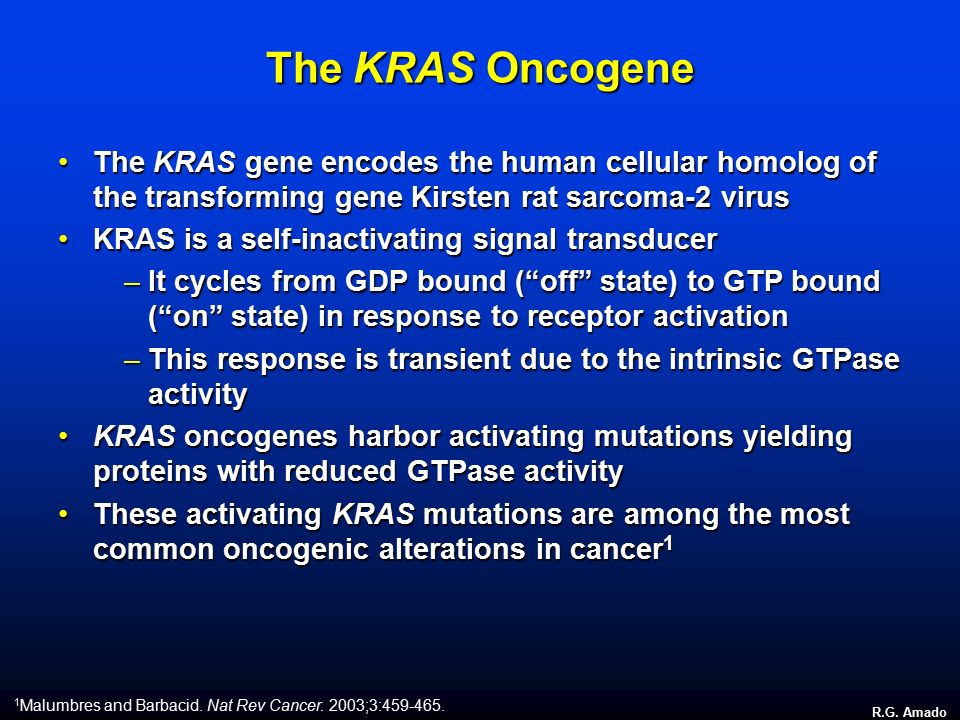 The KRAS Oncogene

• The KRAS gene encodes the human cellular homolog of the transforming gene Kirsten rat sarcoma-2 virus

• KRAS is a self-inactivating signal transducer

– It cycles from GDP bound (“off” state) to GTP bound (“on” state) in response to receptor activation

– This response is transient due to the intrinsic GTPase activity

• KRAS oncogenes harbor activating mutations yielding proteins with reduced GTPase activity

• These activating KRAS mutations are among the most common oncogenic alterations in cancer$^1$

$^1$Malumbres and Barbacid. Nat Rev Cancer. 2003;3:459-465.

R.G. Amado